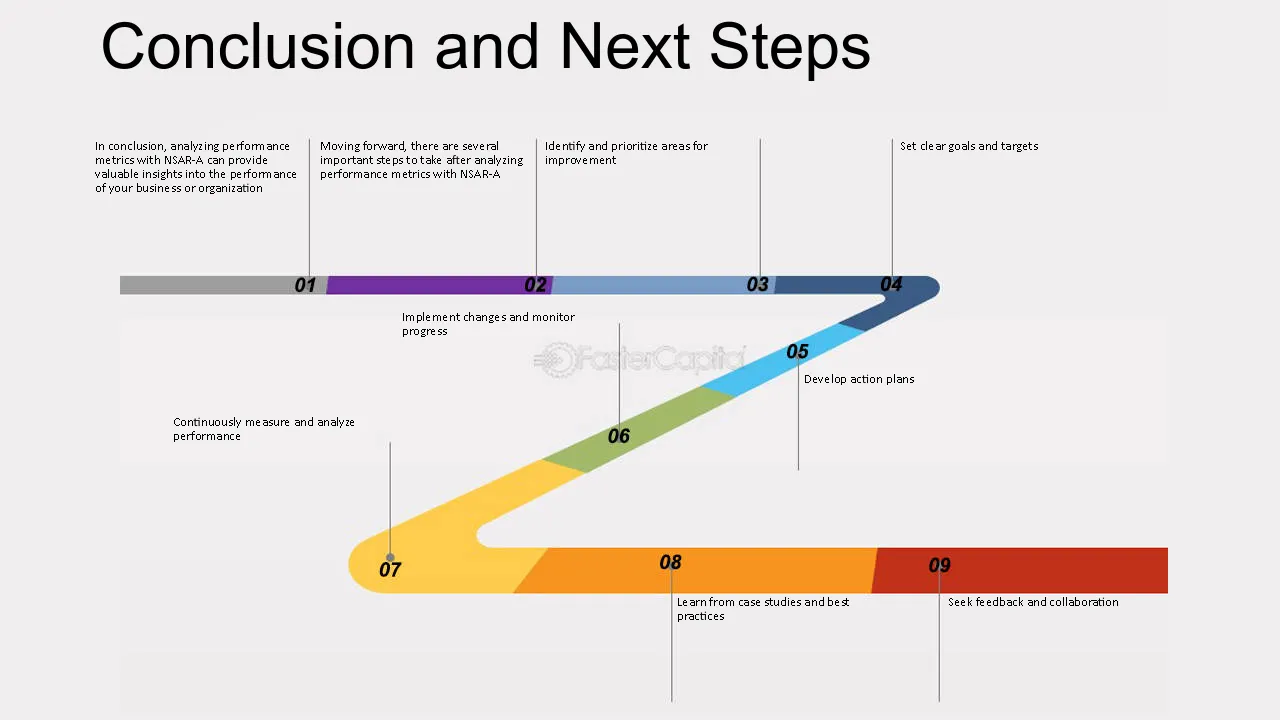 Conclusion and Next Steps

In conclusion, analyzing performance metrics with NSAR-A can provide valuable insights into the performance of your business or organization

Moving forward, there are several important steps to take after analyzing performance metrics with NSAR-A

Identify and prioritize areas for improvement

Set clear goals and targets

01

02

03

04

Implement changes and monitor progress

FasterCapital

05

Develop action plans

Continuously measure and analyze performance

06

07

08

09

Learn from case studies and best practices

Seek feedback and collaboration